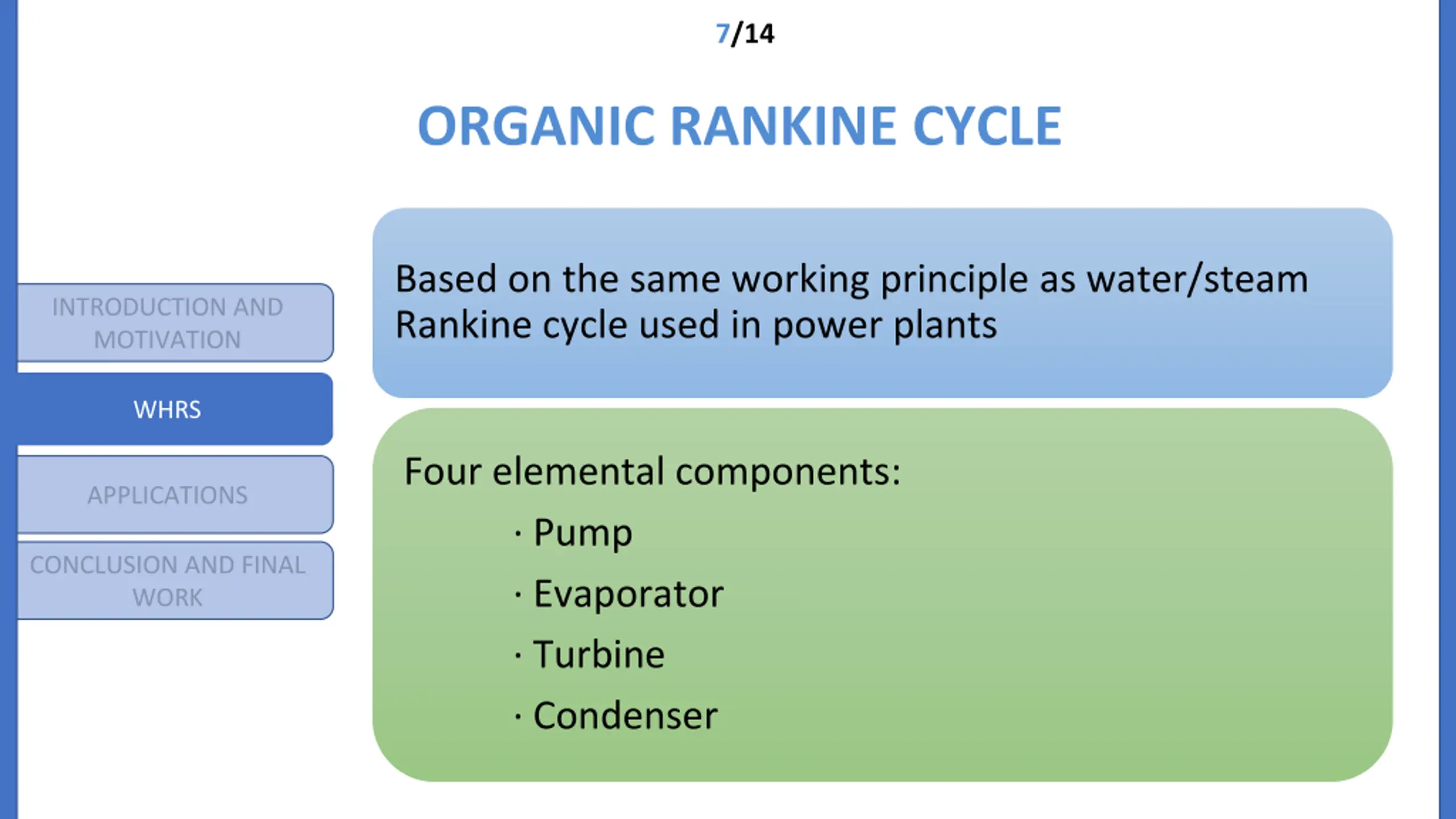 7/14

ORGANIC RANKINE CYCLE

INTRODUCTION AND MOTIVATION

WHRS

APPLICATIONS

CONCLUSION AND FINAL WORK

Based on the same working principle as water/steam Rankine cycle used in power plants

Four elemental components:

· Pump

· Evaporator

· Turbine

· Condenser